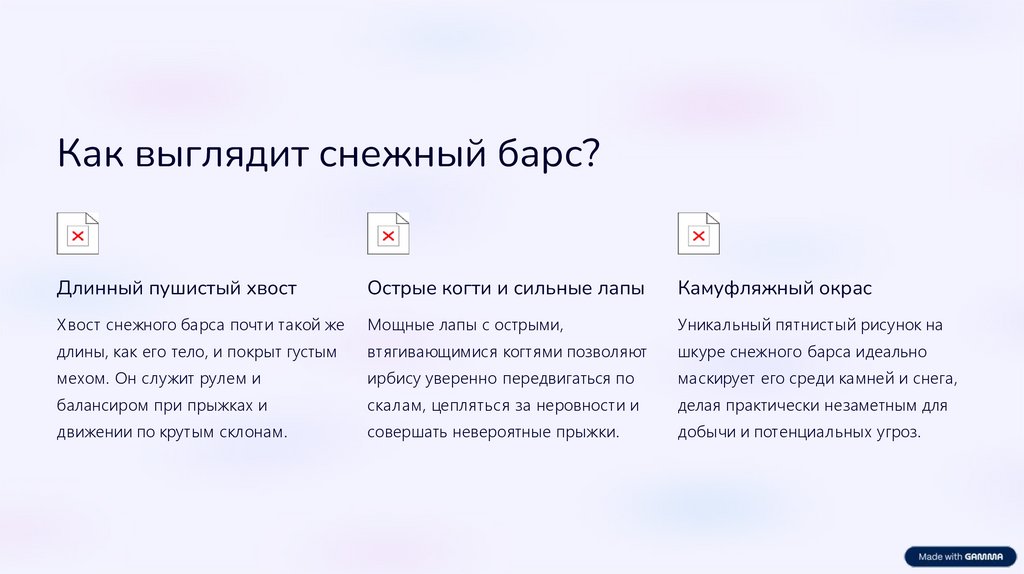 Как выглядит снежный барс?

Длинный пушистый хвост

Хвост снежного барса почти такой же длины, как его тело, и покрыт густым мехом. Он служит рулем и балансиром при прыжках и движении по крутым склонам.

Острые когти и сильные лапы

Мощные лапы с острыми, втягивающимися когтями позволяют ирбису уверенно передвигаться по скалам, цепляться за неровности и совершать невероятные прыжки.

Камуфляжный окрас

Уникальный пятнистый рисунок на шкуре снежного барса идеально маскирует его среди камней и снега, делая практически незаметным для добычи и потенциальных угроз.

Made with GAMMA